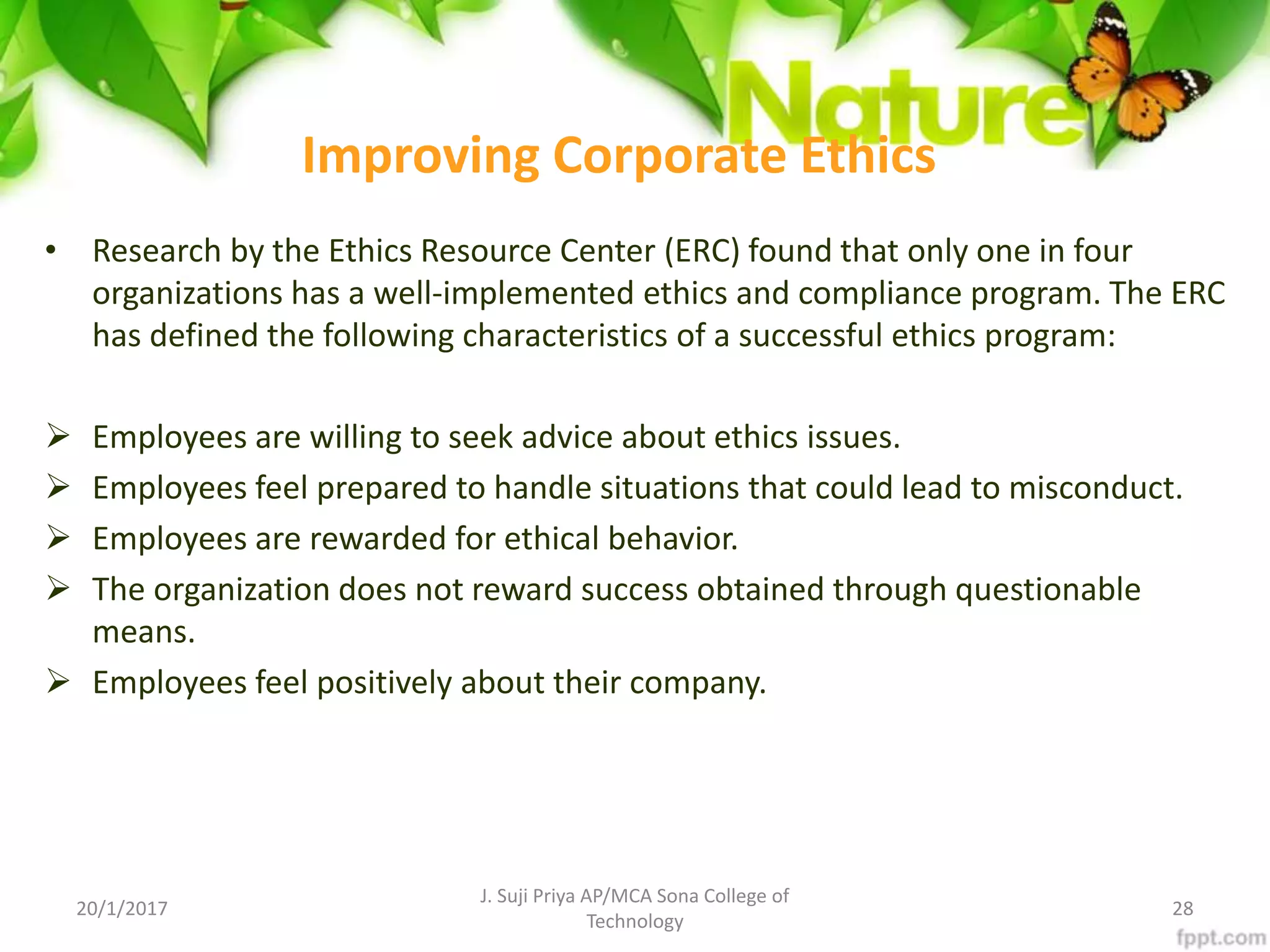 Nature

Improving Corporate Ethics

• Research by the Ethics Resource Center (ERC) found that only one in four organizations has a well-implemented ethics and compliance program. The ERC has defined the following characteristics of a successful ethics program:

➢ Employees are willing to seek advice about ethics issues.
➢ Employees feel prepared to handle situations that could lead to misconduct.
➢ Employees are rewarded for ethical behavior.
➢ The organization does not reward success obtained through questionable means.
➢ Employees feel positively about their company.

20/1/2017

J. Suji Priya AP/MCA Sona College of Technology

28

fppt.com